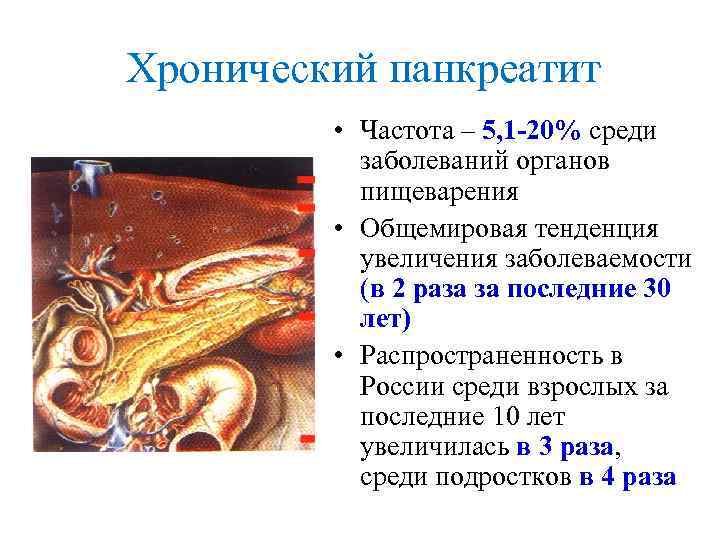 Хронический панкреатит

• Частота – 5,1-20% среди заболеваний органов пищеварения

• Общемировая тенденция увеличения заболеваемости (в 2 раза за последние 30 лет)

• Распространенность в России среди взрослых за последние 10 лет увеличилась в 3 раза, среди подростков в 4 раза